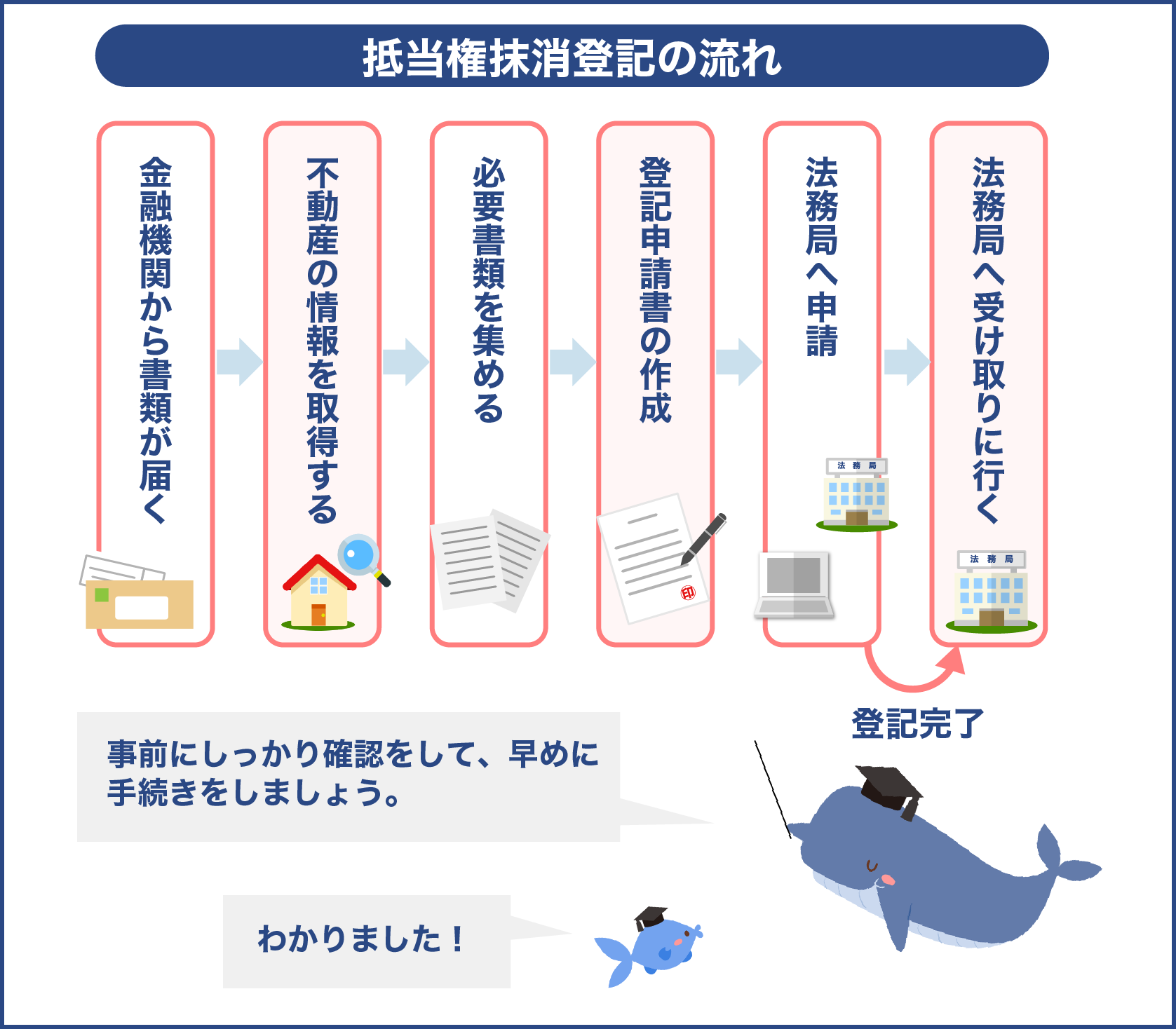 抵当権抹消登記の流れ

金融機関から書類が届く

不動産の情報を取得する

必要書類を集める

登記申請書の作成

印

法務局へ申請

法務局

法務局へ受け取りに行く

法務局

登記完了

事前にしっかり確認をして、早めに手続きをしましょう。

わかりました！